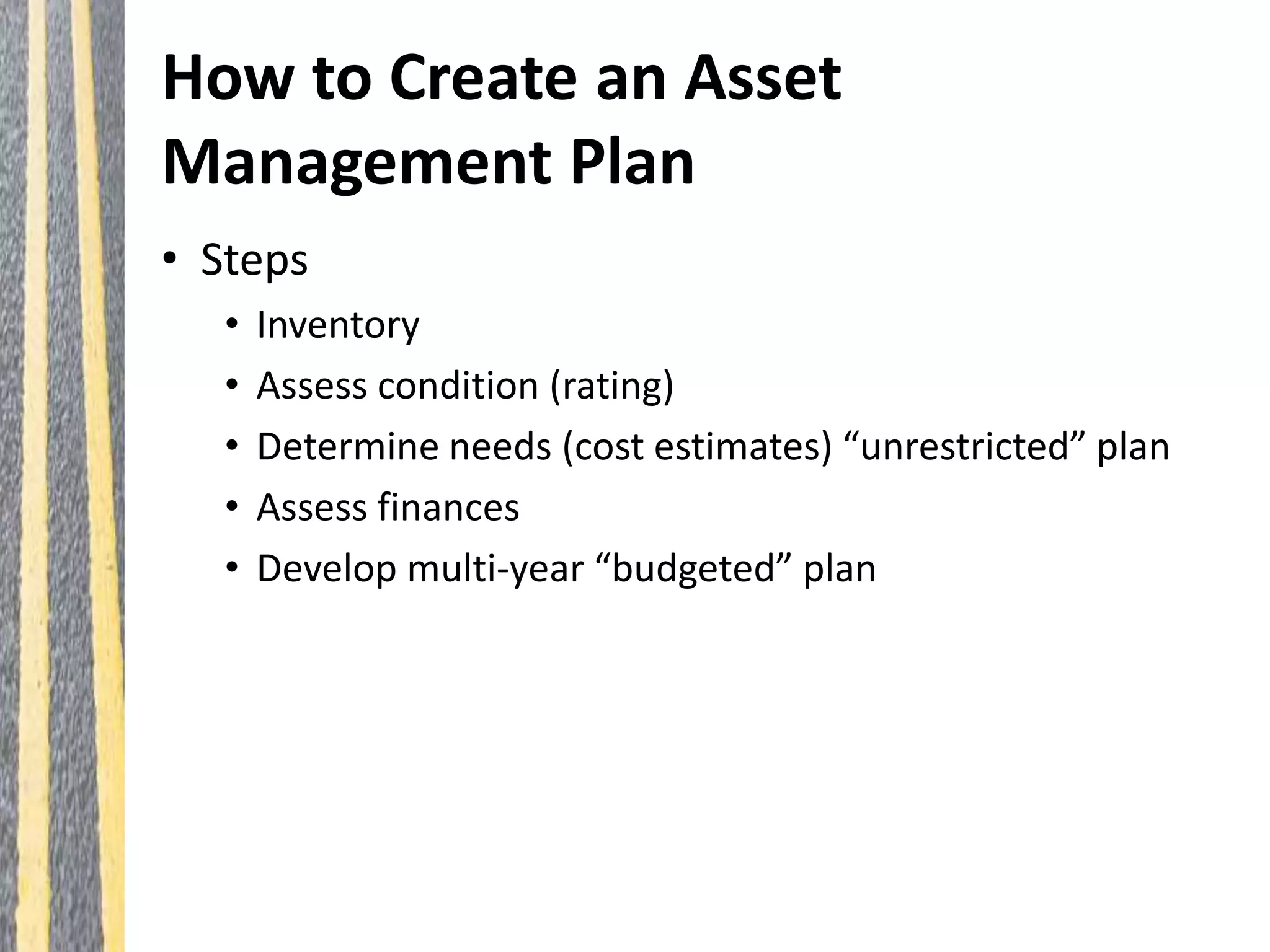 How to Create an Asset Management Plan

• Steps
  • Inventory
  • Assess condition (rating)
  • Determine needs (cost estimates) “unrestricted” plan
  • Assess finances
  • Develop multi-year “budgeted” plan